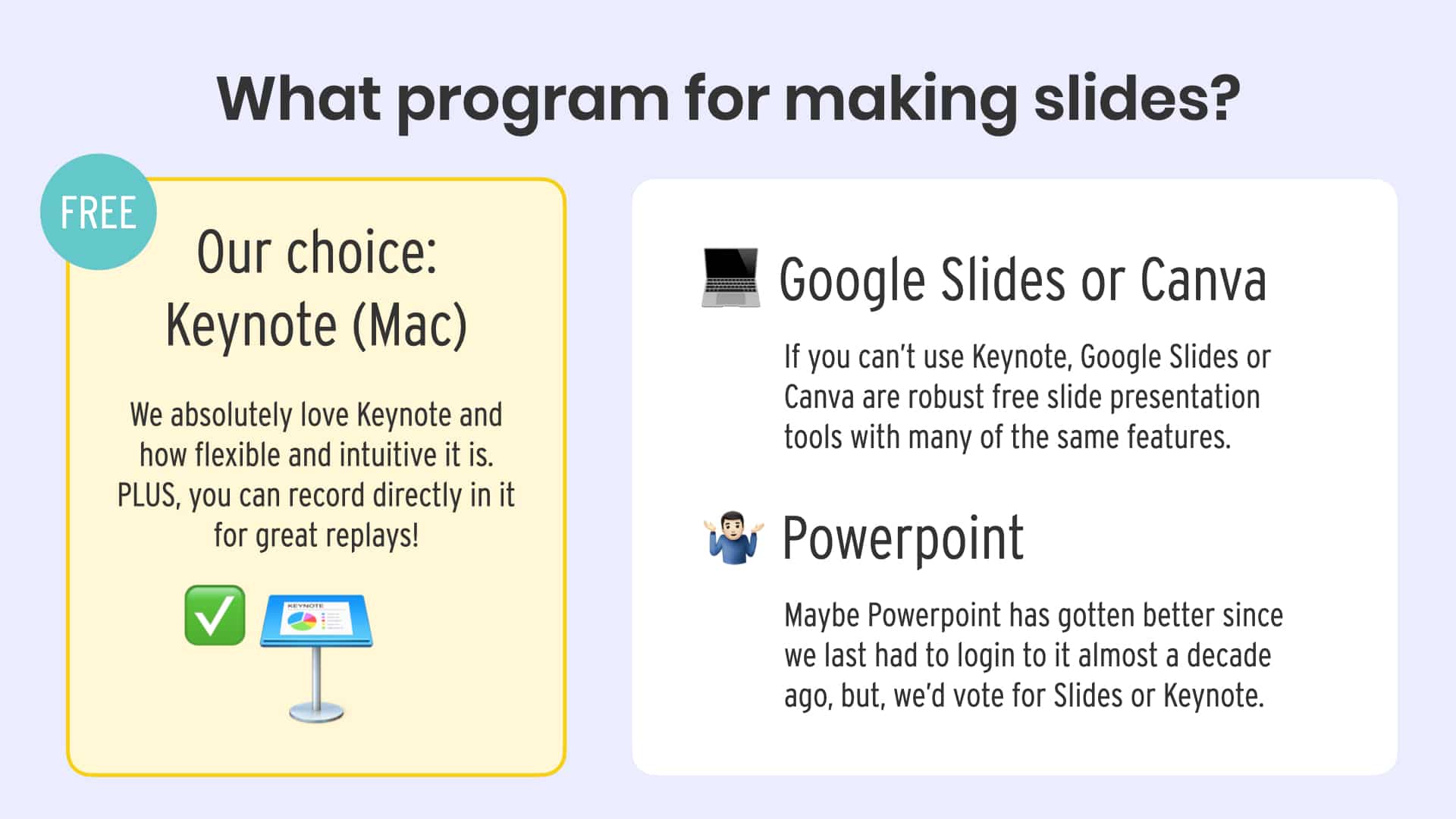 What program for making slides?

FREE

Our choice: Keynote (Mac)

We absolutely love Keynote and how flexible and intuitive it is. PLUS, you can record directly in it for great replays!

KEYNOTE

Google Slides or Canva

If you can't use Keynote, Google Slides or Canva are robust free slide presentation tools with many of the same features.

Powerpoint

Maybe Powerpoint has gotten better since we last had to login to it almost a decade ago, but, we'd vote for Slides or Keynote.